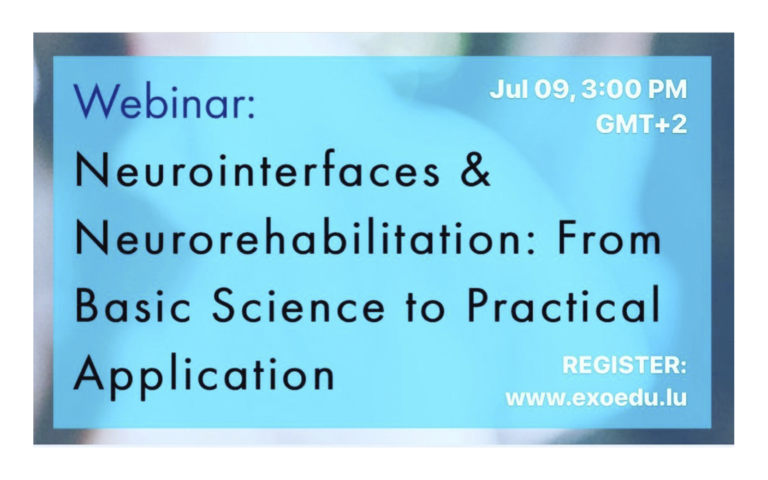 Webinar:

Jul 09, 3:00 PM
GMT+2

Neurointerfaces & Neurorehabilitation: From Basic Science to Practical Application

REGISTER:
www.exoedu.lu